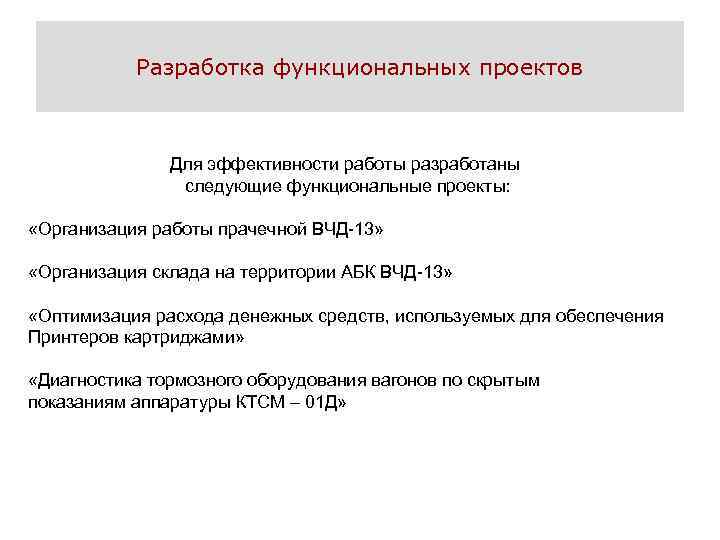 Разработка функциональных проектов

Для эффективности работы разработаны следующие функциональные проекты:

«Организация работы прачечной ВЧД-13»

«Организация склада на территории АБК ВЧД-13»

«Оптимизация расхода денежных средств, используемых для обеспечения Принтеров картриджами»

«Диагностика тормозного оборудования вагонов по скрытым показаниям аппаратуры КТСМ – 01Д»